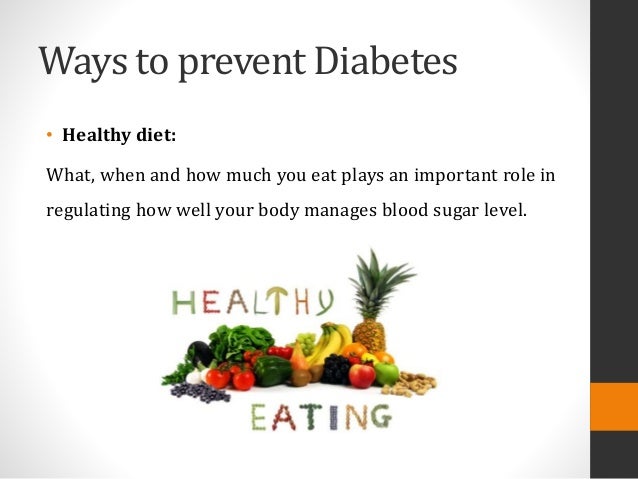 Ways to prevent Diabetes

• **Healthy diet:**

What, when and how much you eat plays an important role in regulating how well your body manages blood sugar level.

HEALTHY

EATING